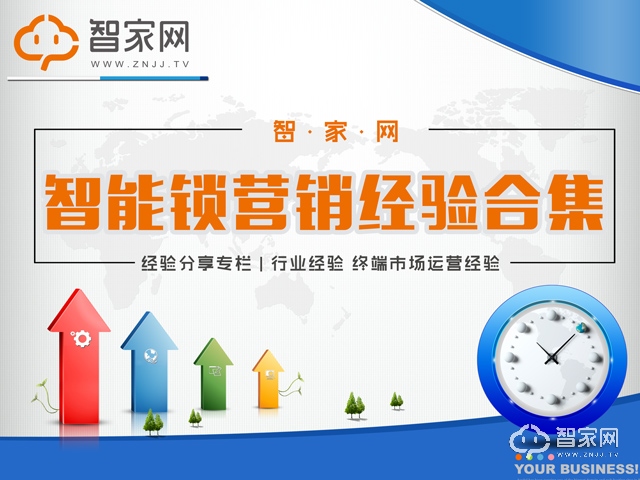 智家网
WWW.ZNJJ.TV

智·家·网
智能锁营销经验合集
经验分享专栏 | 行业经验 终端市场运营经验

智家网
WWW.ZNJJ.TV
YOUR BUSINESS!